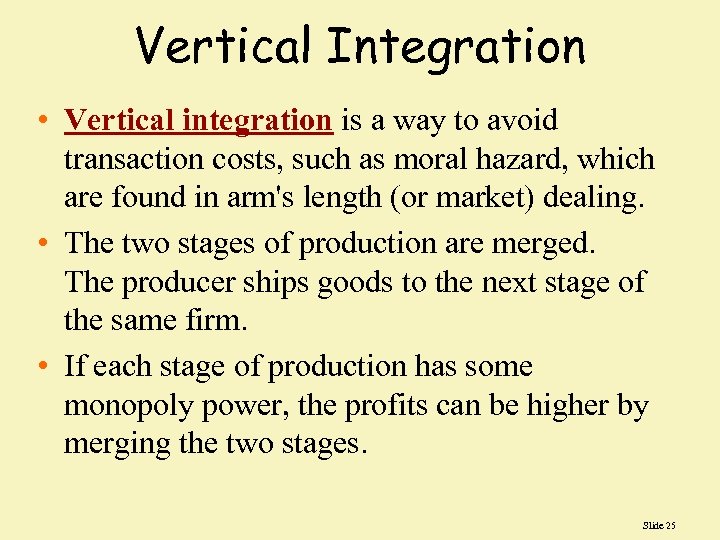 Vertical Integration

• Vertical integration is a way to avoid transaction costs, such as moral hazard, which are found in arm's length (or market) dealing.

• The two stages of production are merged. The producer ships goods to the next stage of the same firm.

• If each stage of production has some monopoly power, the profits can be higher by merging the two stages.

Slide 25